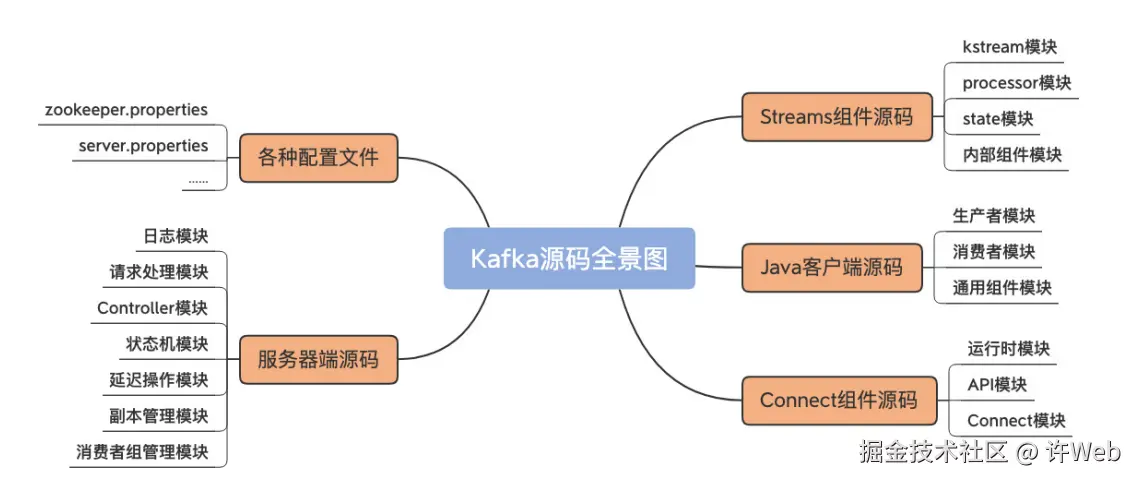 Kafka源码全景图

各种配置文件
zookeeper.properties
server.properties
......

服务器端源码
日志模块
请求处理模块
Controller模块
状态机模块
延迟操作模块
副本管理模块
消费者组管理模块

Streams组件源码
kstream模块
processor模块
state模块
内部组件模块

Java客户端源码
生产者模块
消费者模块
通用组件模块

Connect组件源码
运行时模块
API模块
Connect模块

掘金技术社区 @ 许Web